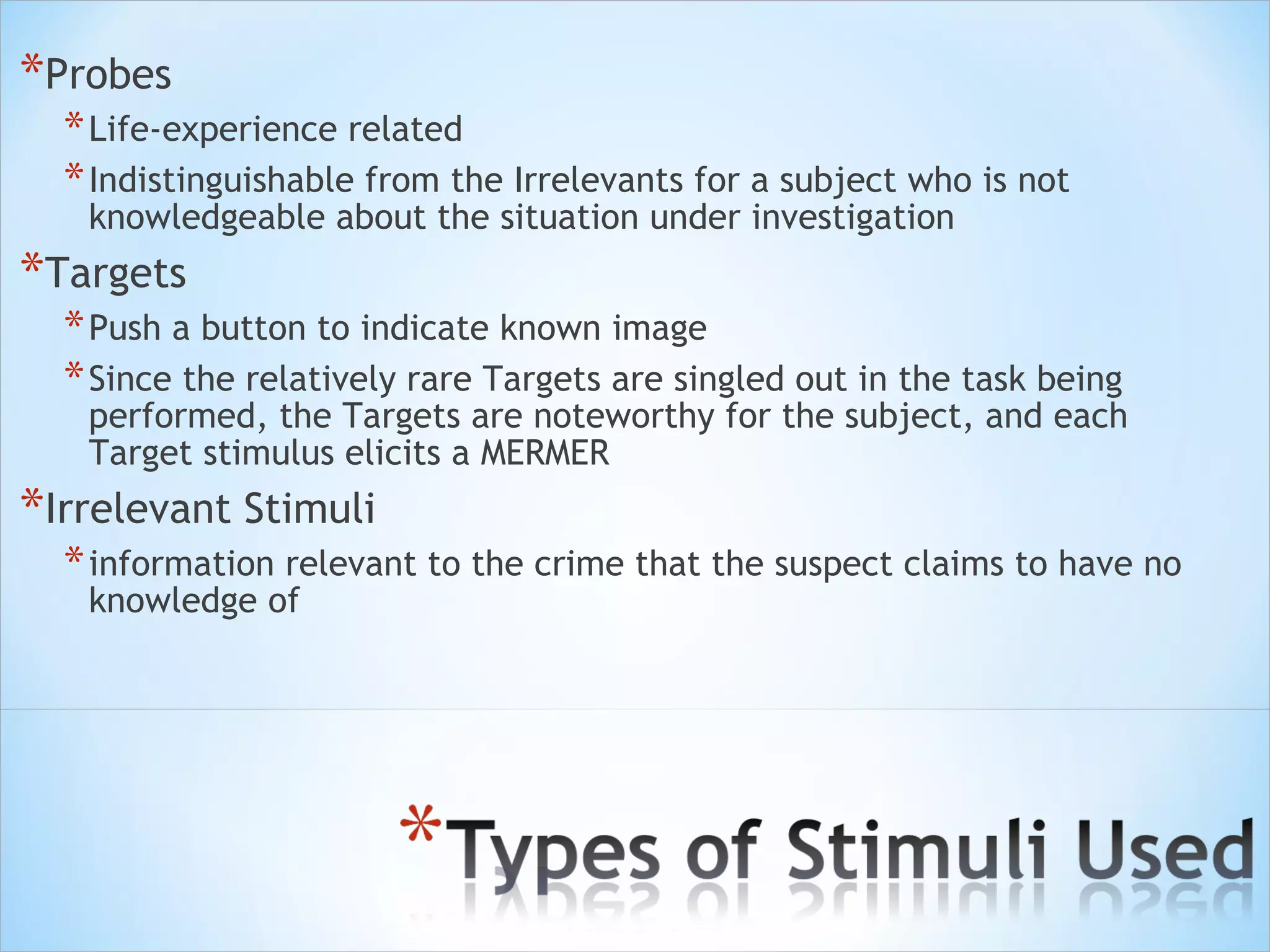 *Probes

*Life-experience related

*Indistinguishable from the Irrelevants for a subject who is not knowledgeable about the situation under investigation

*Targets

*Push a button to indicate known image

*Since the relatively rare Targets are singled out in the task being performed, the Targets are noteworthy for the subject, and each Target stimulus elicits a MERMER

*Irrelevant Stimuli

*information relevant to the crime that the suspect claims to have no knowledge of

*Types of Stimuli Used